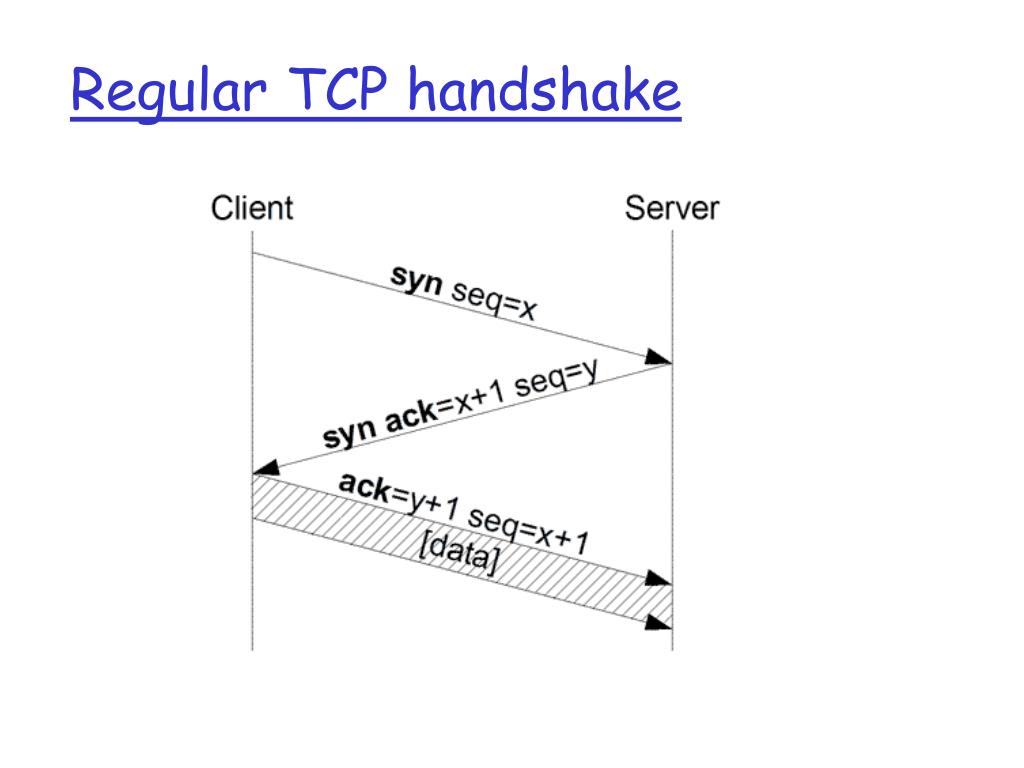 Regular TCP handshake

Client

Server

syn seq=x

syn ack=x+1 seq=y

ack=y+1 seq=x+1
[data]